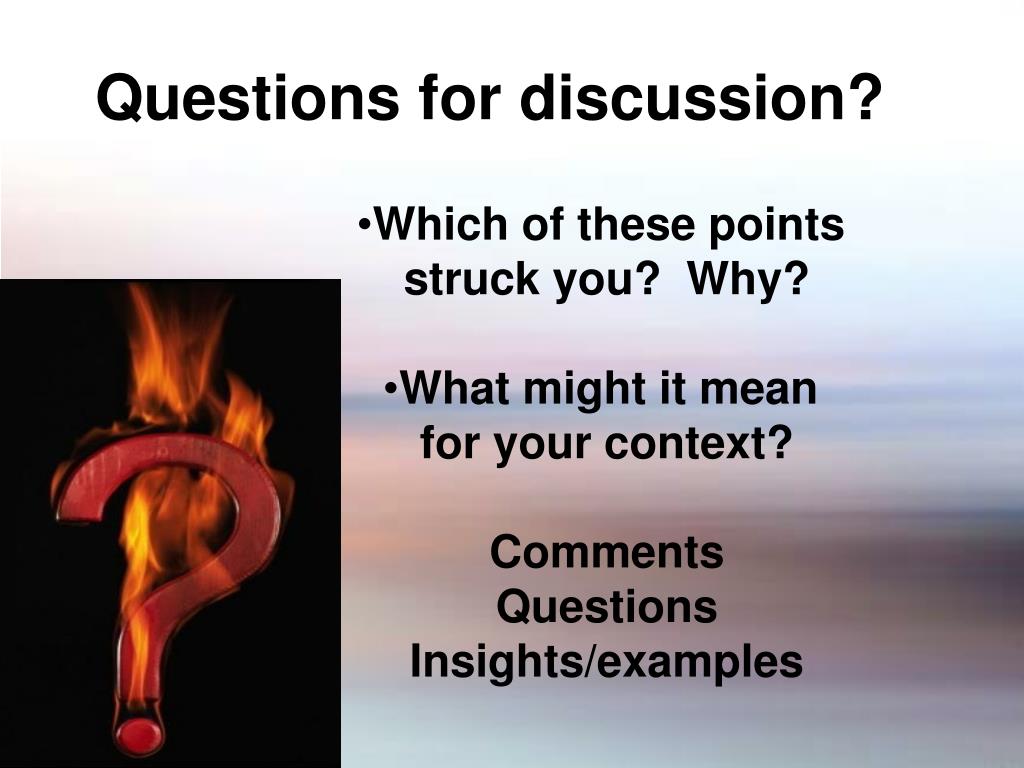 Questions for discussion?

•Which of these points struck you? Why?

•What might it mean for your context?

Comments
Questions
Insights/examples